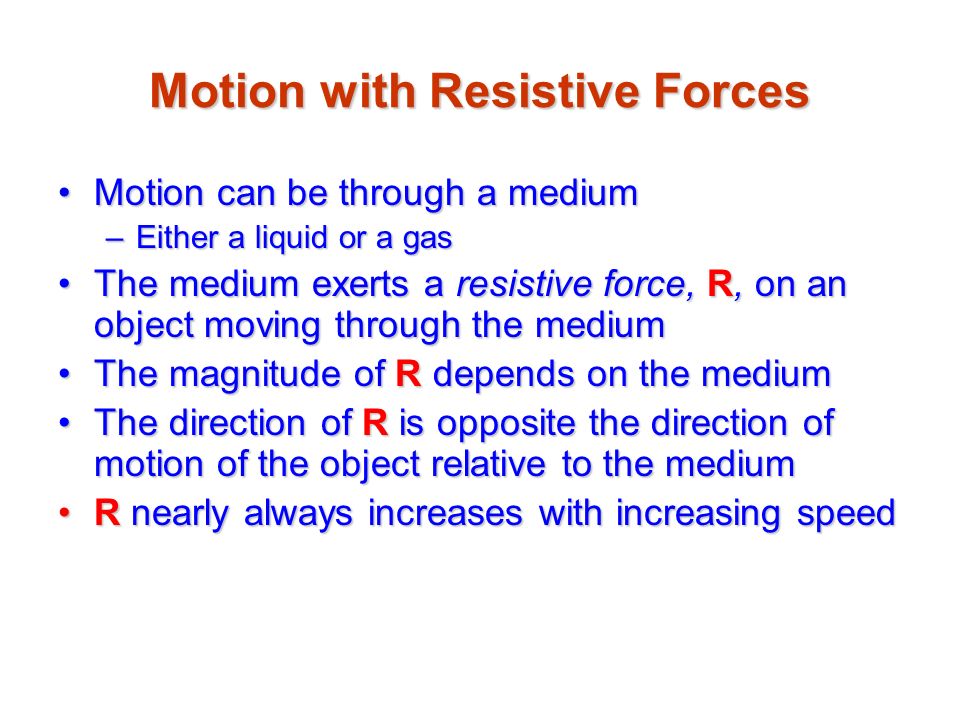 Motion with Resistive Forces

• Motion can be through a medium
– Either a liquid or a gas
• The medium exerts a resistive force, R, on an object moving through the medium
• The magnitude of R depends on the medium
• The direction of R is opposite the direction of motion of the object relative to the medium
• R nearly always increases with increasing speed